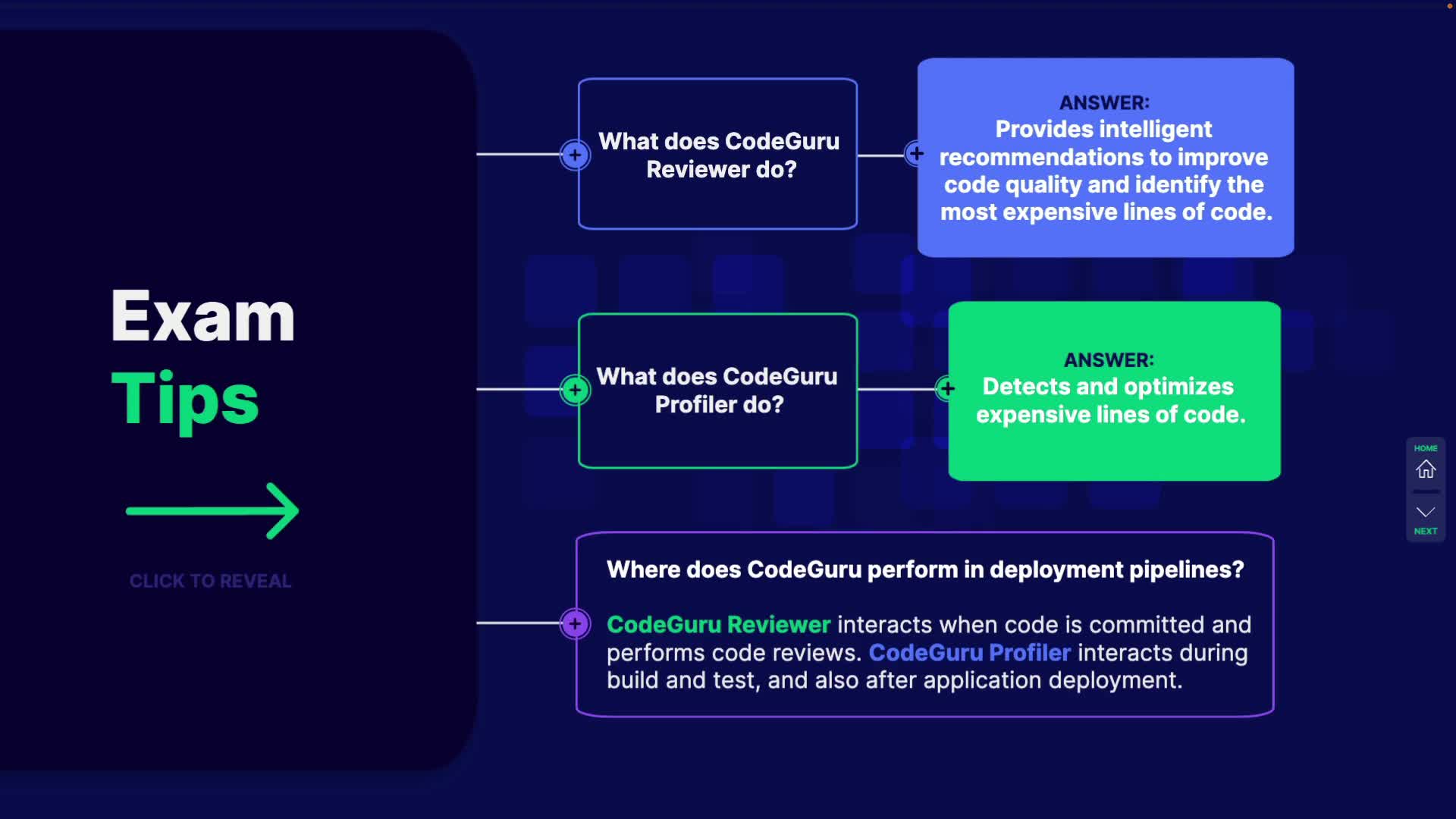 Exam
Tips

CLICK TO REVEAL

What does CodeGuru Reviewer do?

ANSWER:
Provides intelligent recommendations to improve code quality and identify the most expensive lines of code.

What does CodeGuru Profiler do?

ANSWER:
Detects and optimizes expensive lines of code.

Where does CodeGuru perform in deployment pipelines?

CodeGuru Reviewer interacts when code is committed and performs code reviews. CodeGuru Profiler interacts during build and test, and also after application deployment.

HOME

NEXT